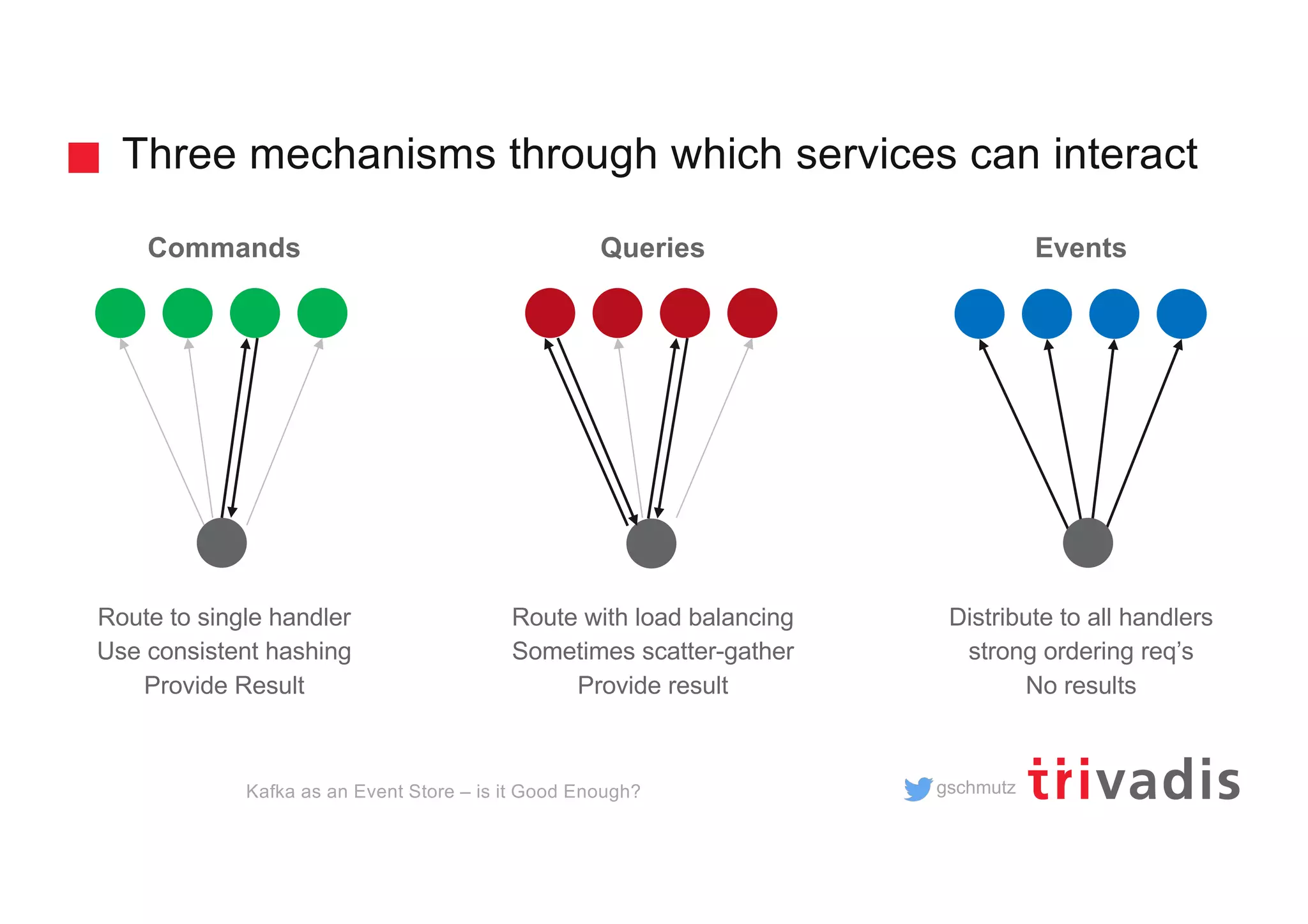 Three mechanisms through which services can interact

Commands

Route to single handler
Use consistent hashing
Provide Result

Queries

Route with load balancing
Sometimes scatter-gather
Provide result

Events

Distribute to all handlers
strong ordering req's
No results

Kafka as an Event Store – is it Good Enough?

gschmutz trivadis